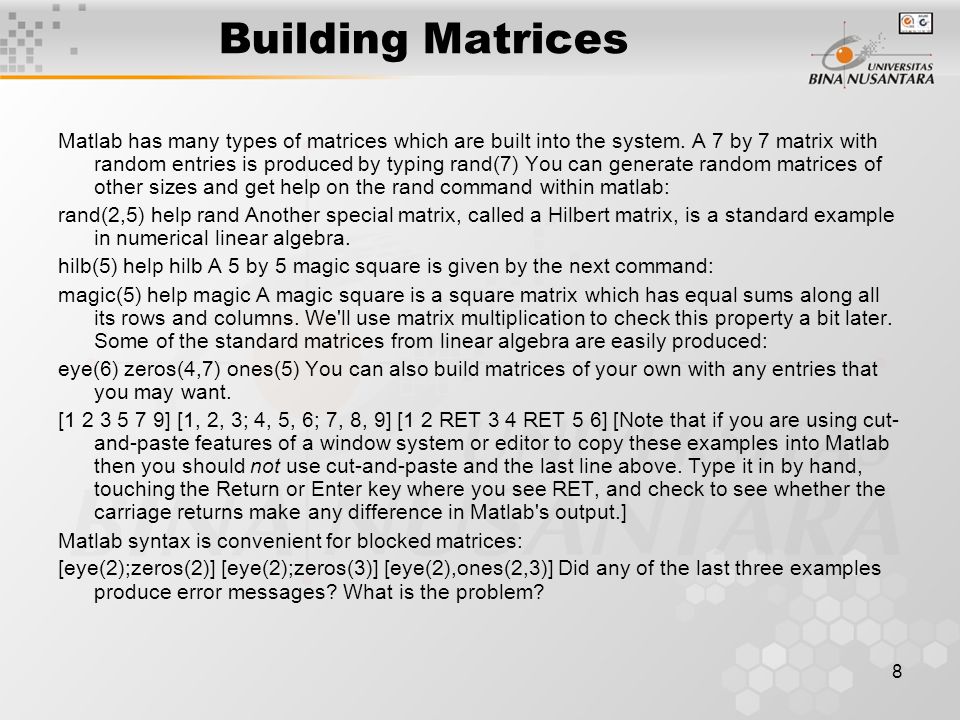 Building Matrices

UNIVERSITAS BINA NUSANTARA

Matlab has many types of matrices which are built into the system. A 7 by 7 matrix with random entries is produced by typing rand(7) You can generate random matrices of other sizes and get help on the rand command within matlab:

rand(2,5) help rand Another special matrix, called a Hilbert matrix, is a standard example in numerical linear algebra.

hilb(5) help hilb A 5 by 5 magic square is given by the next command:

magic(5) help magic A magic square is a square matrix which has equal sums along all its rows and columns. We'll use matrix multiplication to check this property a bit later. Some of the standard matrices from linear algebra are easily produced:

eye(6) zeros(4,7) ones(5) You can also build matrices of your own with any entries that you may want.

[1 2 3 5 7 9] [1, 2, 3; 4, 5, 6; 7, 8, 9] [1 2 RET 3 4 RET 5 6] [Note that if you are using cut-and-paste features of a window system or editor to copy these examples into Matlab then you should not use cut-and-paste and the last line above. Type it in by hand, touching the Return or Enter key where you see RET, and check to see whether the carriage returns make any difference in Matlab's output.]

Matlab syntax is convenient for blocked matrices:

[eye(2);zeros(2)] [eye(2);zeros(3)] [eye(2),ones(2,3)] Did any of the last three examples produce error messages? What is the problem?

8